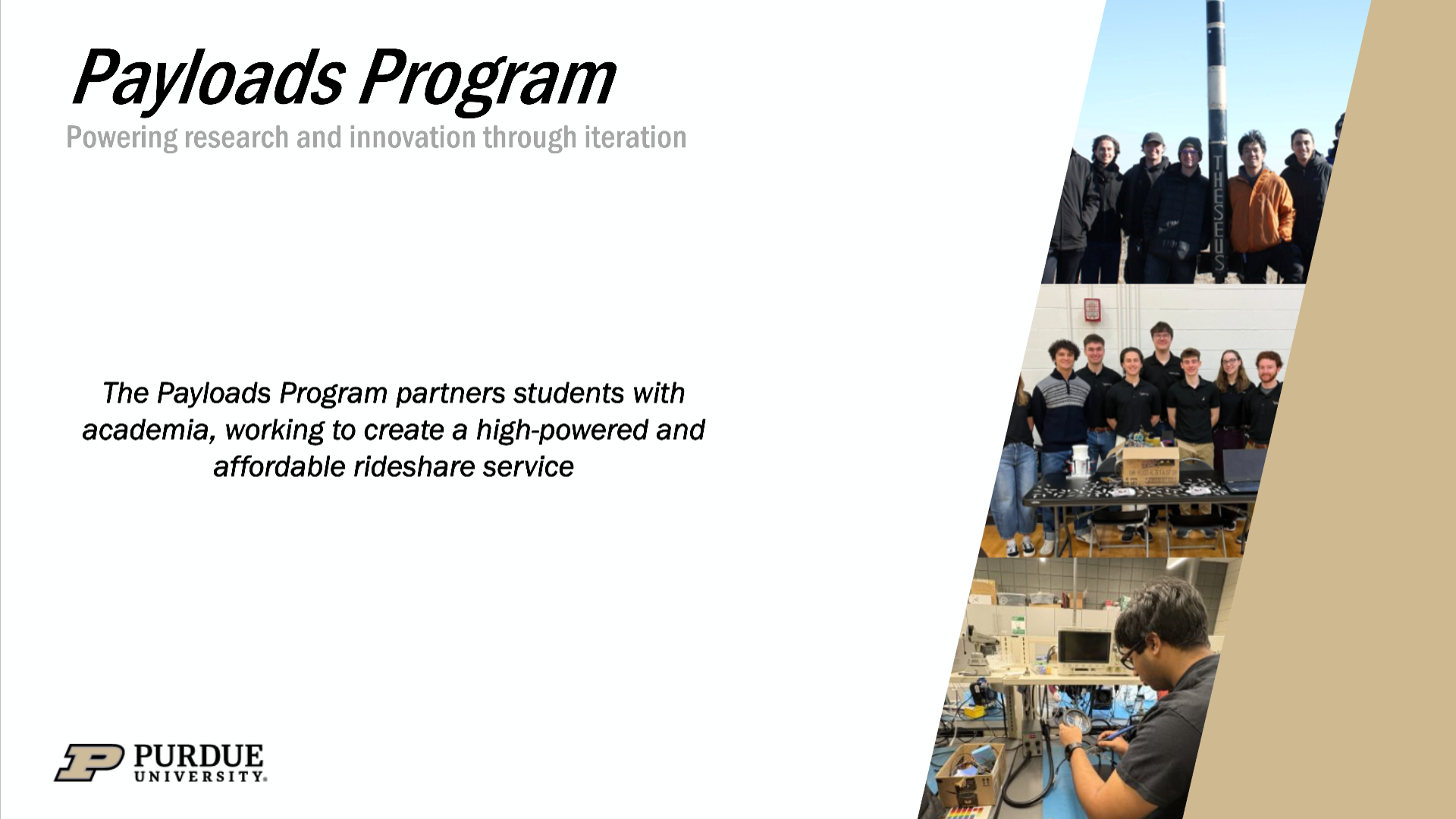 Payloads Program

Powering research and innovation through iteration

The Payloads Program partners students with academia, working to create a high-powered and affordable rideshare service

THESEUS

PURDUE UNIVERSITY.